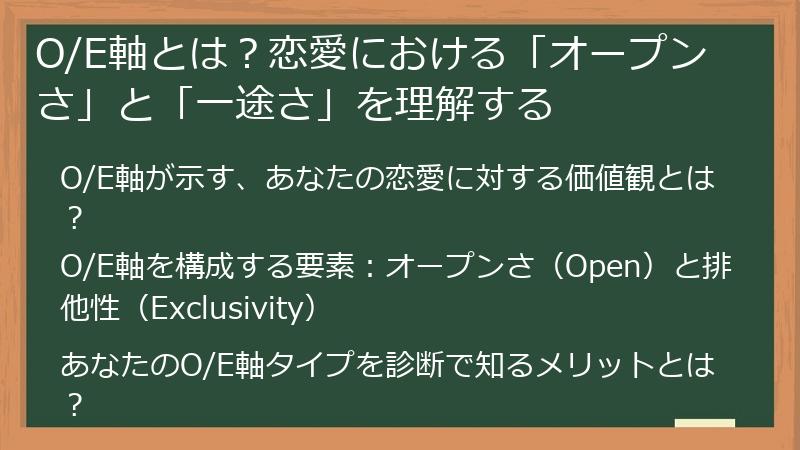 O/E軸とは？恋愛における「オープンさ」と「一途さ」を理解する

O/E軸が示す、あなたの恋愛に対する価値観とは？

O/E軸を構成する要素：オープンさ（Open）と排他性（Exclusivity）

あなたのO/E軸タイプを診断で知るメリットとは？